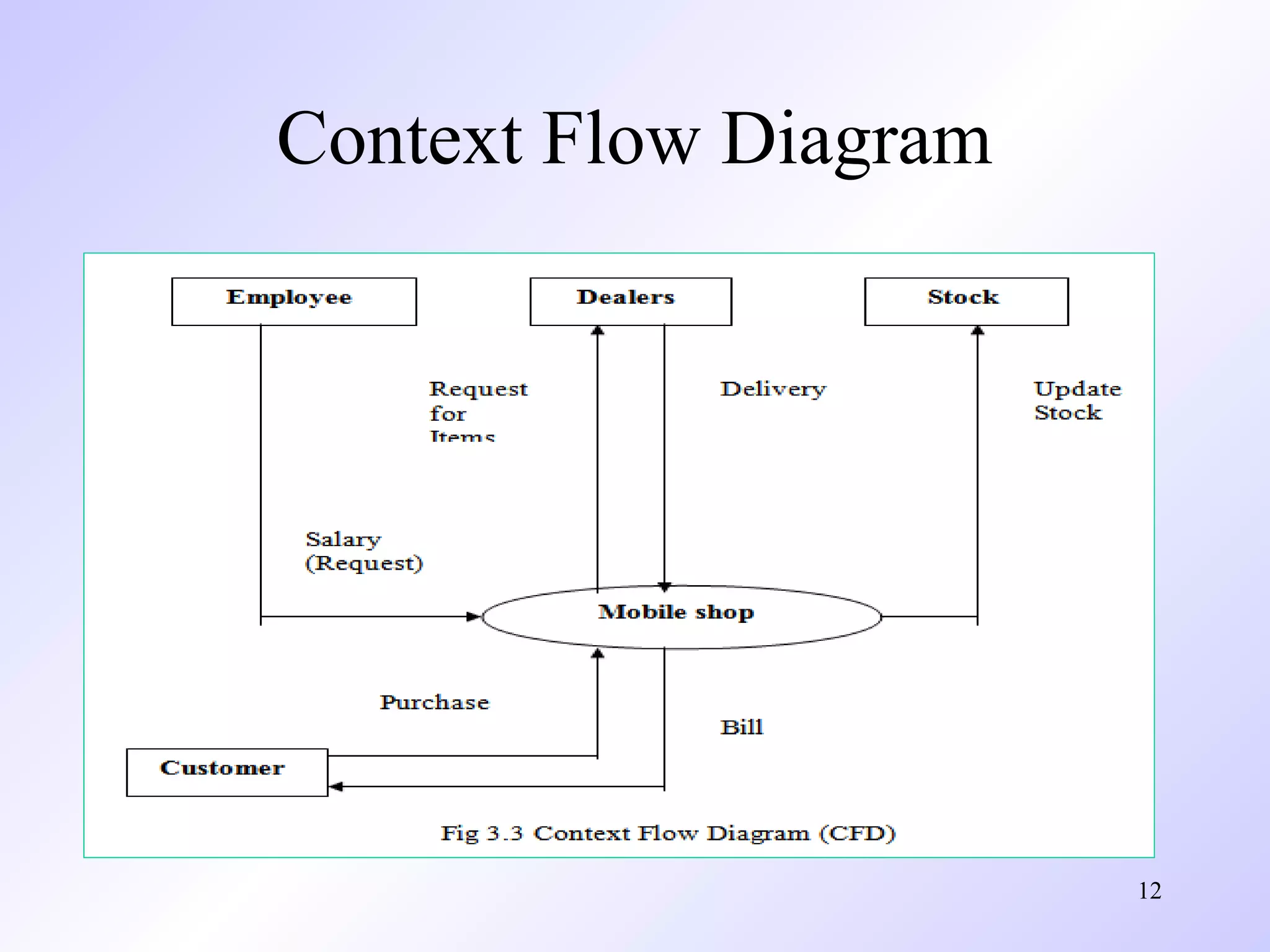 Context Flow Diagram

Employee

Dealers

Stock

Request for Items

Delivery

Update Stock

Salary (Request)

Mobile shop

Purchase

Bill

Customer

Fig 3.3 Context Flow Diagram (CFD)

12